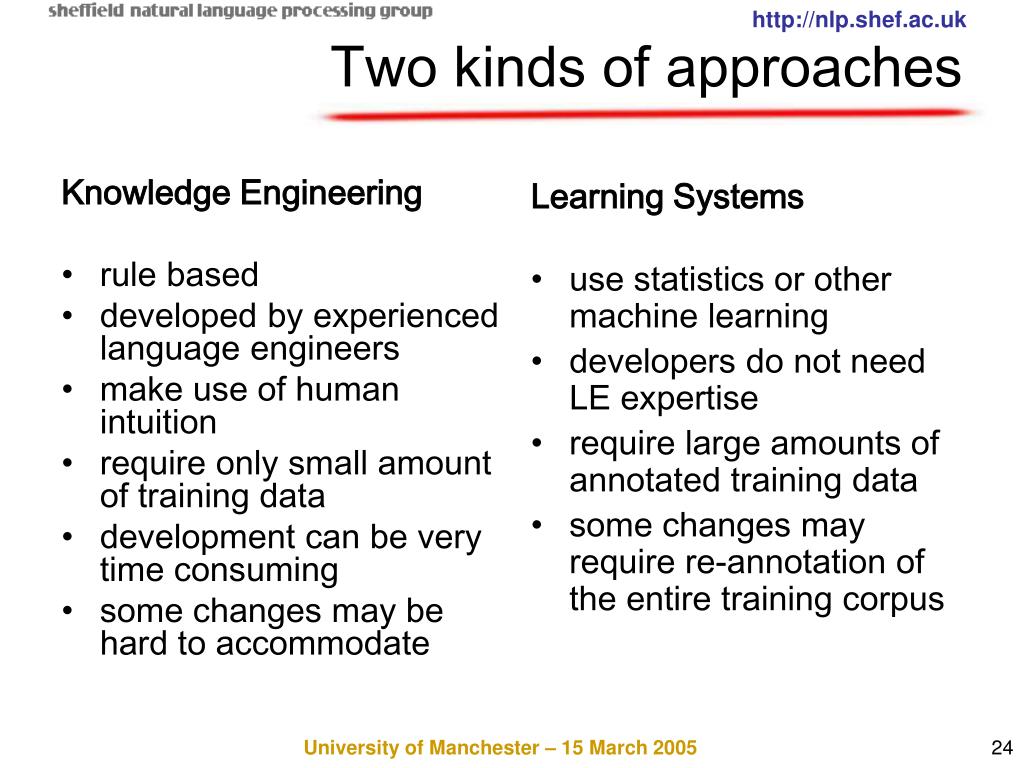 sheffield natural language processing group

http://nlp.shef.ac.uk

Two kinds of approaches

Knowledge Engineering

• rule based
• developed by experienced language engineers
• make use of human intuition
• require only small amount of training data
• development can be very time consuming
• some changes may be hard to accommodate

Learning Systems

• use statistics or other machine learning
• developers do not need LE expertise
• require large amounts of annotated training data
• some changes may require re-annotation of the entire training corpus

University of Manchester – 15 March 2005

24